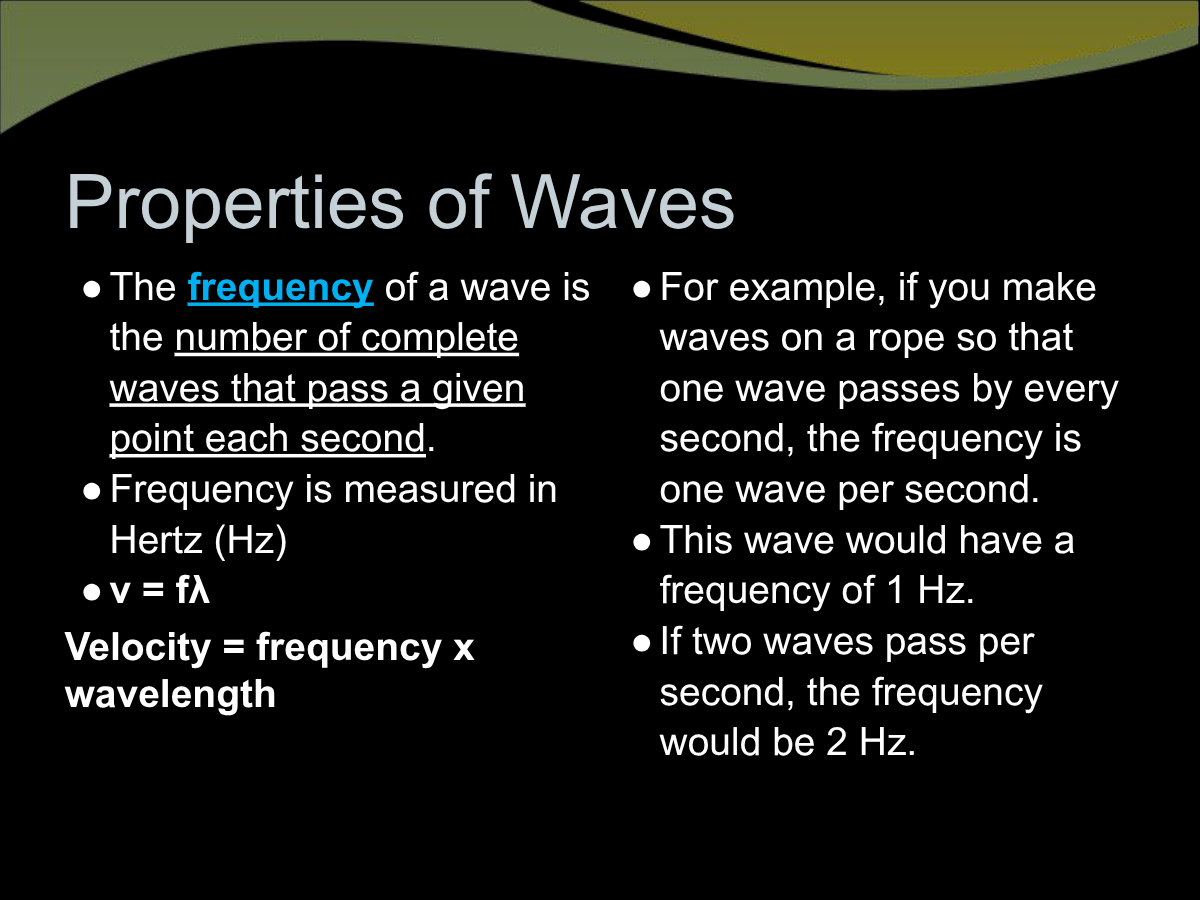 Properties of Waves

● The frequency of a wave is the number of complete waves that pass a given point each second.
● Frequency is measured in Hertz (Hz)
● $v = f\lambda$

Velocity = frequency x wavelength

● For example, if you make waves on a rope so that one wave passes by every second, the frequency is one wave per second.
● This wave would have a frequency of 1 Hz.
● If two waves pass per second, the frequency would be 2 Hz.